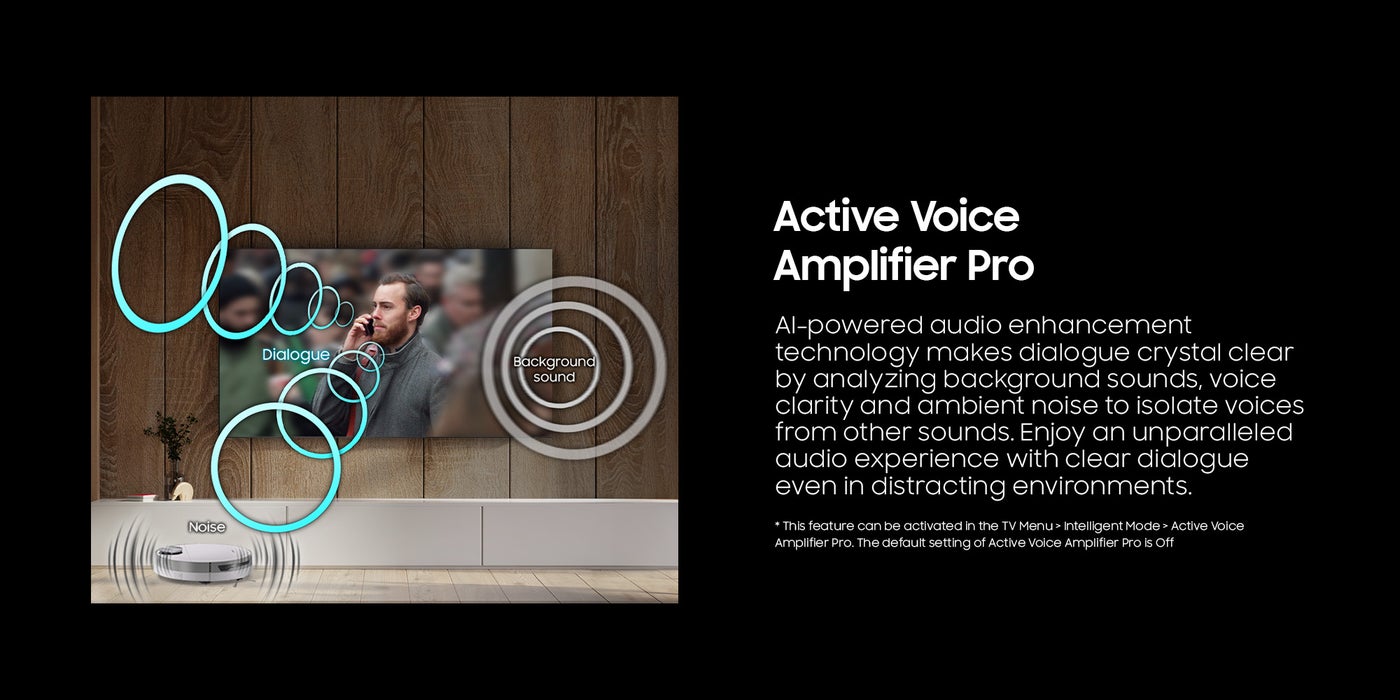 Dialogue

Background sound

Noise

Active Voice Amplifier Pro

AI-powered audio enhancement technology makes dialogue crystal clear by analyzing background sounds, voice clarity and ambient noise to isolate voices from other sounds. Enjoy an unparalleled audio experience with clear dialogue even in distracting environments.

* This feature can be activated in the TV Menu > Intelligent Mode > Active Voice Amplifier Pro. The default setting of Active Voice Amplifier Pro is Off